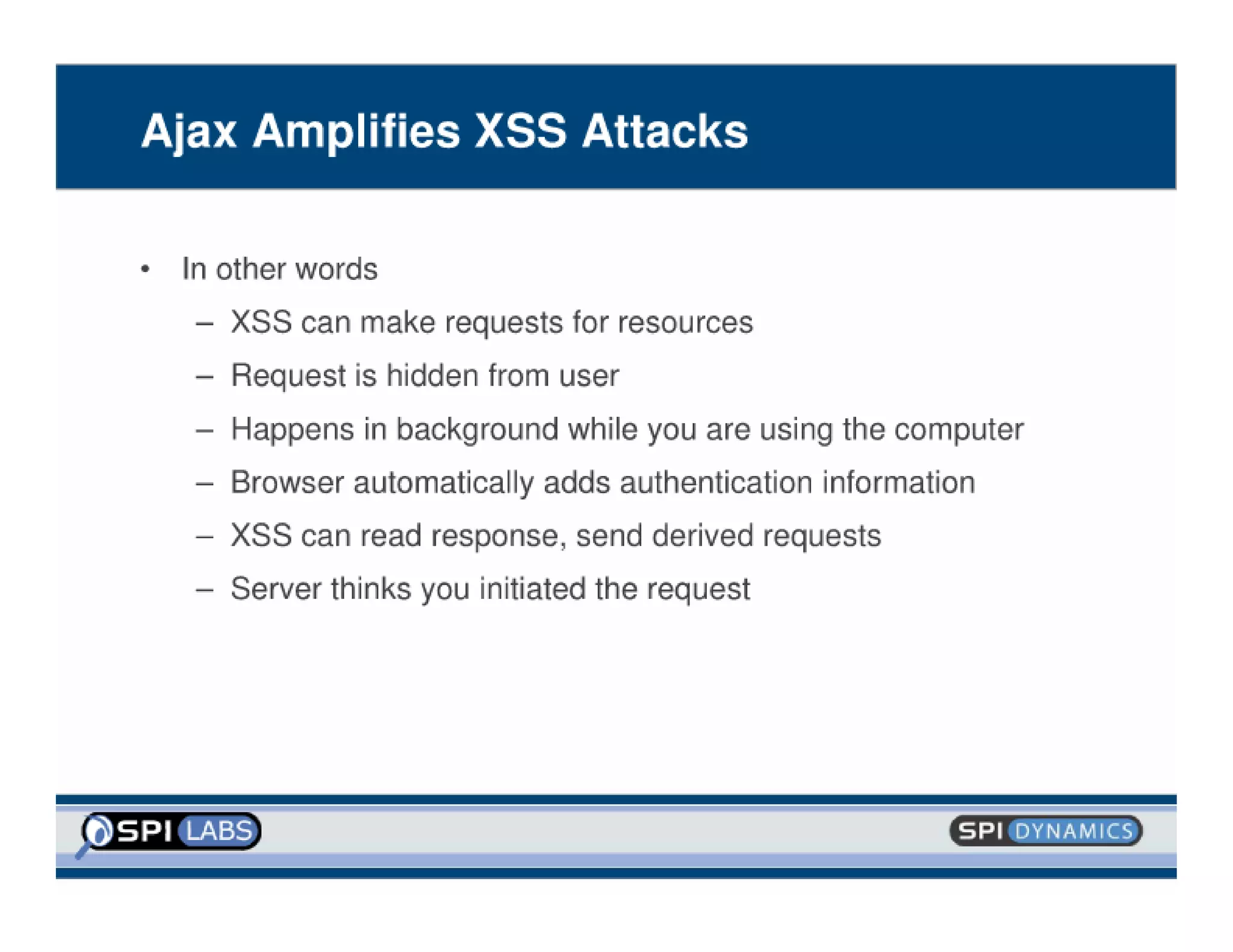 Ajax Amplifies XSS Attacks

• In other words
  – XSS can make requests for resources
  – Request is hidden from user
  – Happens in background while you are using the computer
  – Browser automatically adds authentication information
  – XSS can read response, send derived requests
  – Server thinks you initiated the request

SPI LABS

SPI DYNAMICS